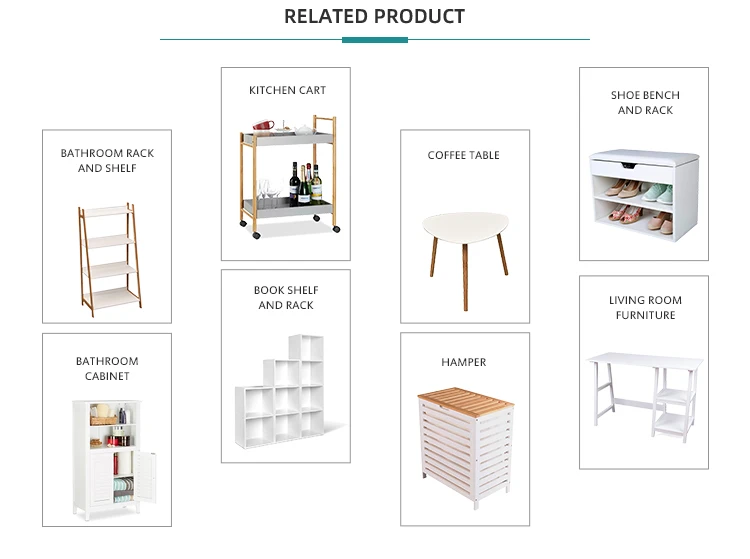 RELATED PRODUCT

BATHROOM RACK AND SHELF

BATHROOM CABINET

KITCHEN CART

BOOK SHELF AND RACK

COFFEE TABLE

HAMPER

SHOE BENCH AND RACK

LIVING ROOM FURNITURE